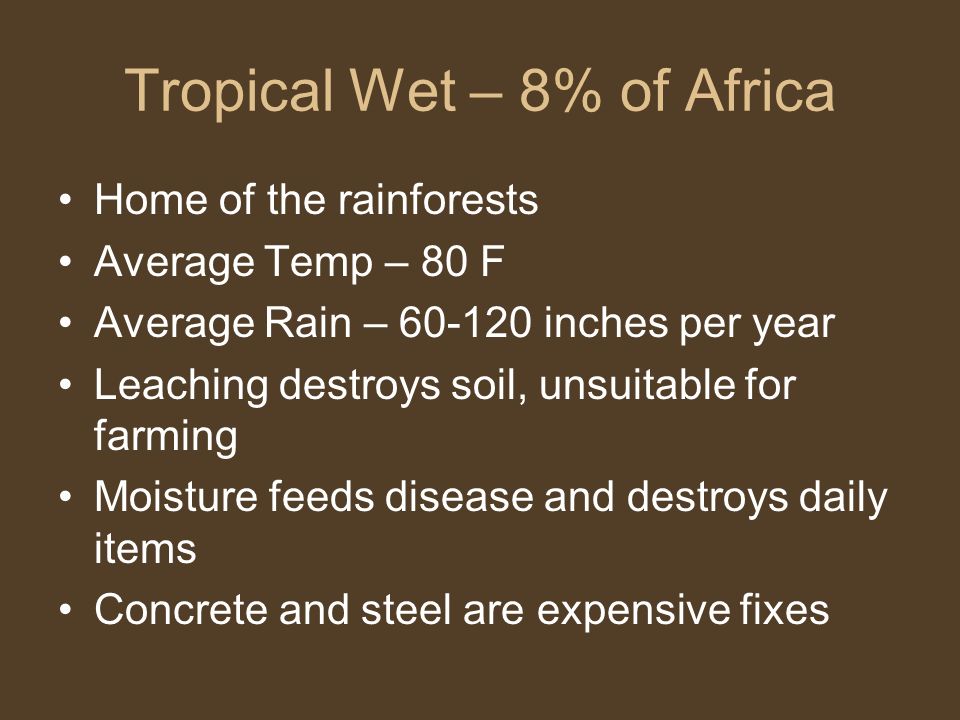 Tropical Wet – 8% of Africa

• Home of the rainforests
• Average Temp – 80 F
• Average Rain – 60-120 inches per year
• Leaching destroys soil, unsuitable for farming
• Moisture feeds disease and destroys daily items
• Concrete and steel are expensive fixes